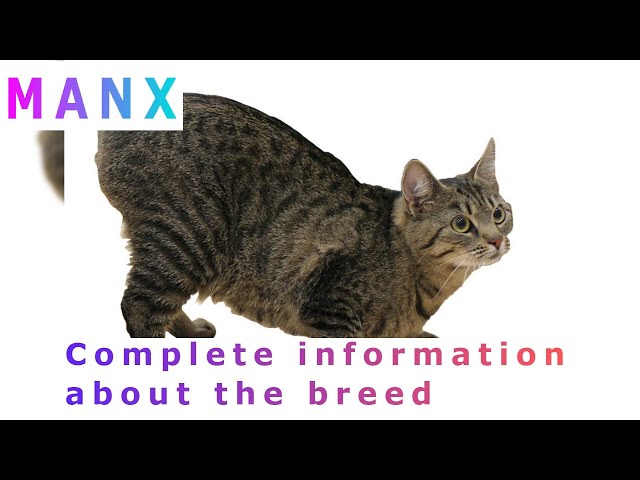 MANX

Complete information about the breed